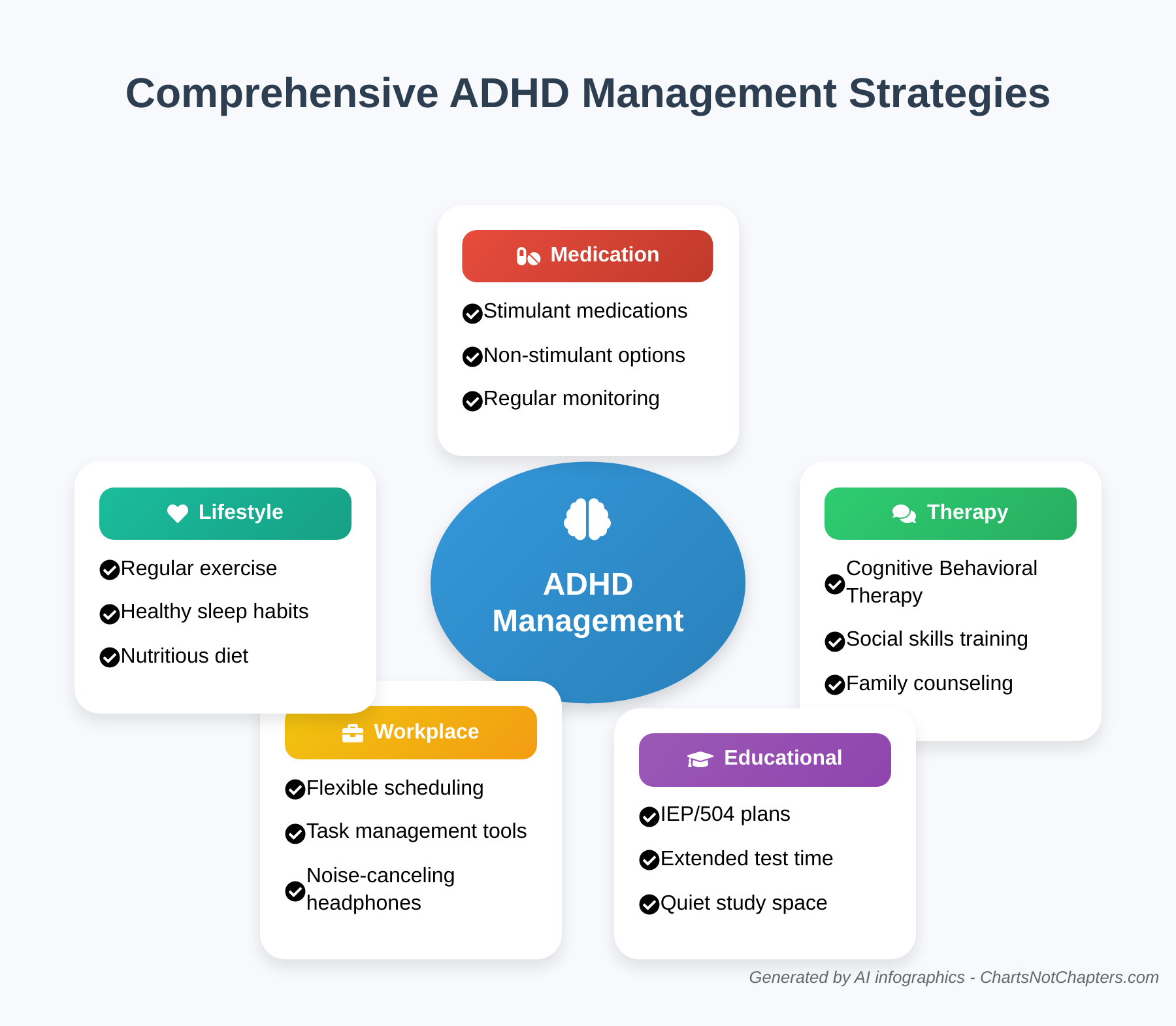 Comprehensive ADHD Management Strategies

Medication

Stimulant medications

Non-stimulant options

Regular monitoring

Lifestyle

Regular exercise

Healthy sleep habits

Nutritious diet

ADHD Management

Therapy

Cognitive Behavioral Therapy

Social skills training

Family counseling

Workplace

Flexible scheduling

Task management tools

Noise-canceling headphones

Educational

IEP/504 plans

Extended test time

Quiet study space

Generated by AI infographics - ChartsNotChapters.com